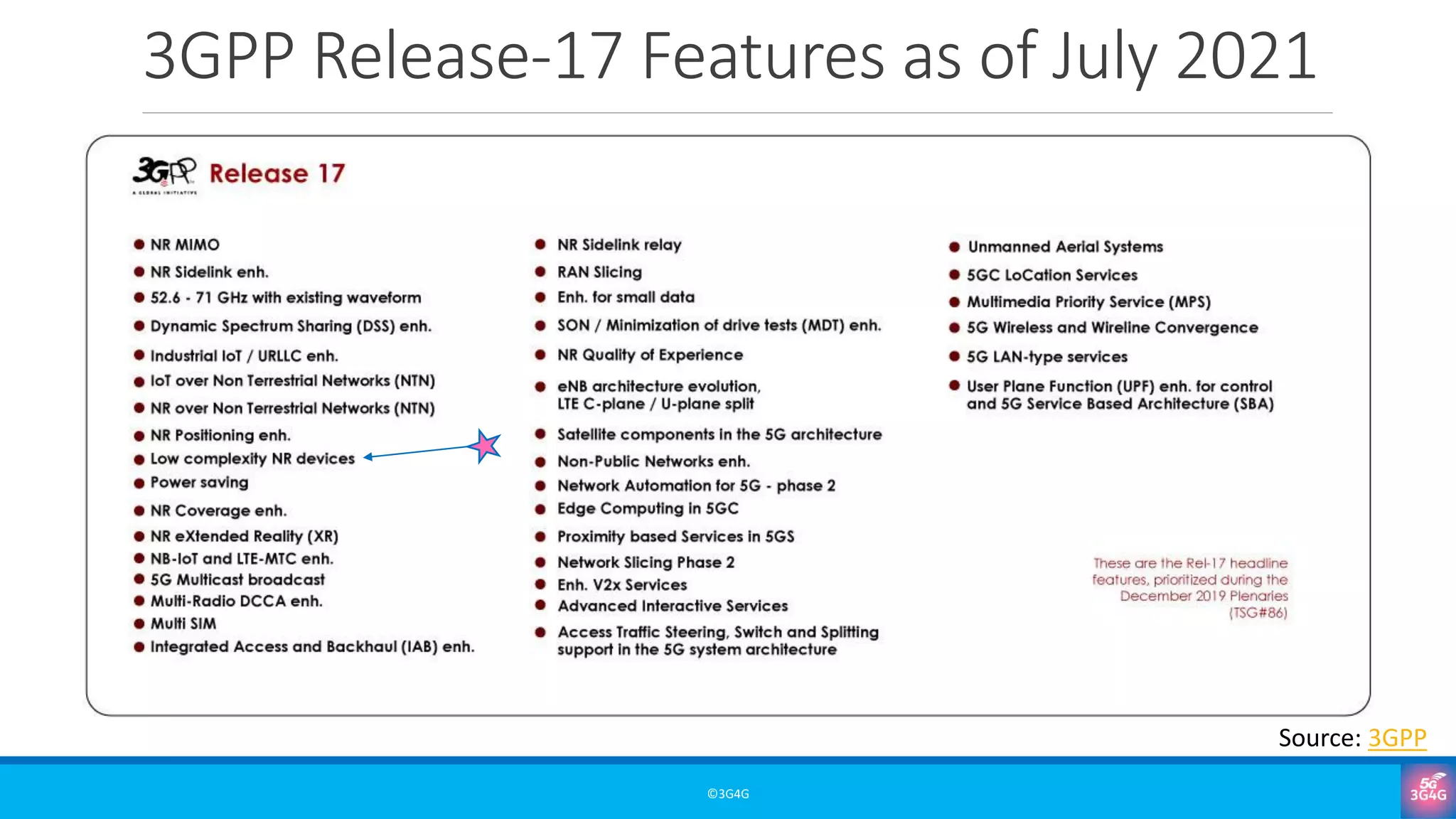 3GPP Release-17 Features as of July 2021

3GPP A GLOBAL INITIATIVE Release 17

- NR MIMO
- NR Sidelink enh.
- 52.6 - 71 GHz with existing waveform
- Dynamic Spectrum Sharing (DSS) enh.
- Industrial IoT / URLLC enh.
- IoT over Non Terrestrial Networks (NTN)
- NR over Non Terrestrial Networks (NTN)
- NR Positioning enh.
- Low complexity NR devices
- Power saving
- NR Coverage enh.
- NR eXtended Reality (XR)
- NB-IoT and LTE-MTC enh.
- 5G Multicast broadcast
- Multi-Radio DCCA enh.
- Multi SIM
- Integrated Access and Backhaul (IAB) enh.

- NR Sidelink relay
- RAN Slicing
- Enh. for small data
- SON / Minimization of drive tests (MDT) enh.
- NR Quality of Experience
- eNB architecture evolution, LTE C-plane / U-plane split
- Satellite components in the 5G architecture
- Non-Public Networks enh.
- Network Automation for 5G - phase 2
- Edge Computing in 5GC
- Proximity based Services in 5GS
- Network Slicing Phase 2
- Enh. V2x Services
- Advanced Interactive Services
- Access Traffic Steering, Switch and Splitting support in the 5G system architecture

- Unmanned Aerial Systems
- 5GC LoCation Services
- Multimedia Priority Service (MPS)
- 5G Wireless and Wireline Convergence
- 5G LAN-type services
- User Plane Function (UPF) enh. for control and 5G Service Based Architecture (SBA)

These are the Rel-17 headline features, prioritized during the December 2019 Plenaries (TSG#86)

Source: 3GPP

©3G4G

5G 3G4G